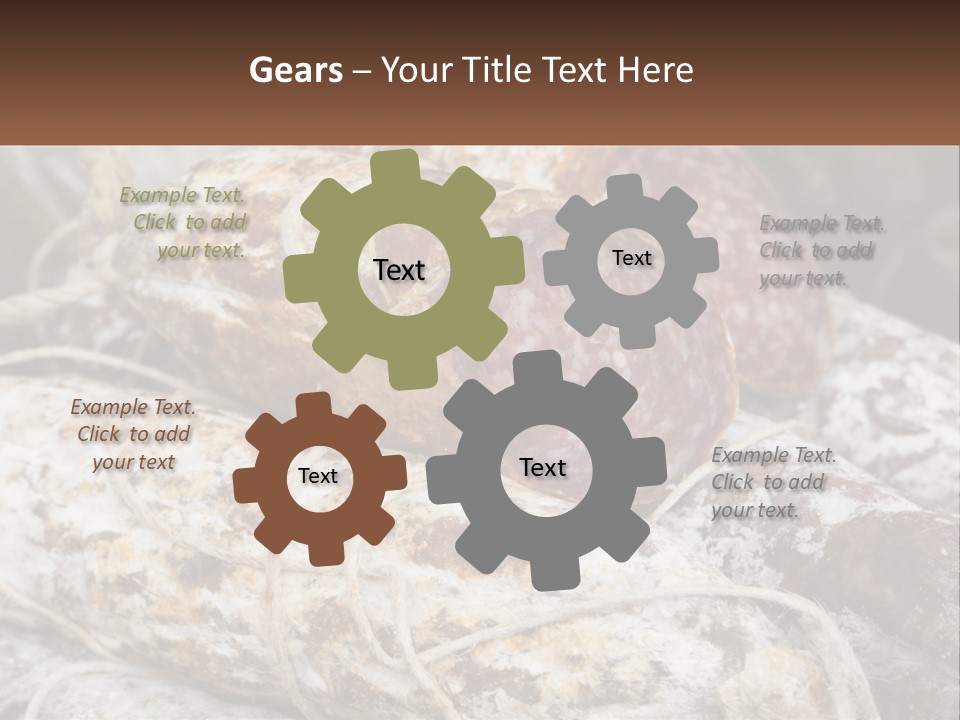 Gears – Your Title Text Here

Example Text. Click to add your text.

Text

Text

Example Text. Click to add your text.

Example Text. Click to add your text

Text

Text

Example Text. Click to add your text.